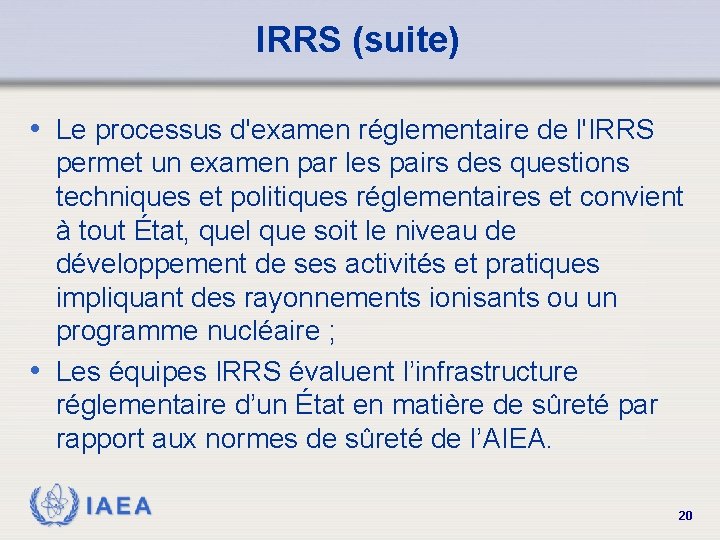 IRRS (suite)

• Le processus d'examen réglementaire de l'IRRS permet un examen par les pairs des questions techniques et politiques réglementaires et convient à tout État, quel que soit le niveau de développement de ses activités et pratiques impliquant des rayonnements ionisants ou un programme nucléaire ;

• Les équipes IRRS évaluent l’infrastructure réglementaire d’un État en matière de sûreté par rapport aux normes de sûreté de l’AIEA.

IAEA

20